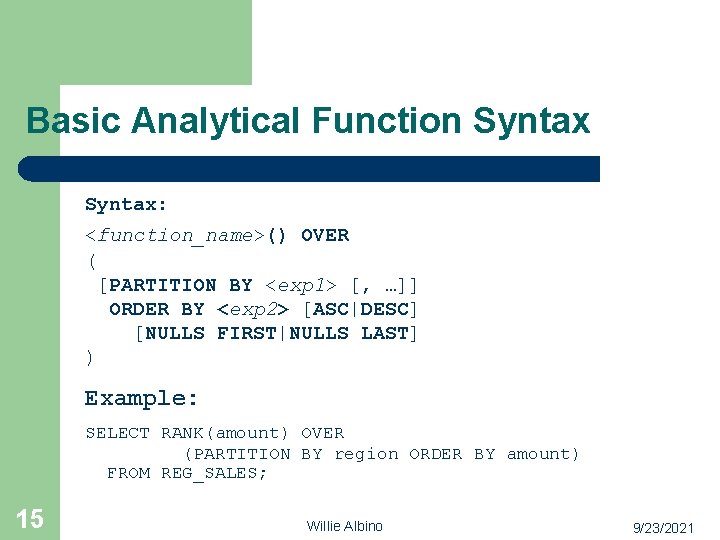 Basic Analytical Function Syntax

Syntax:

<function_name>() OVER
(
[PARTITION BY <exp1> [, …]]
ORDER BY <exp2> [ASC|DESC]
[NULLS FIRST|NULLS LAST]
)

Example:

SELECT RANK(amount) OVER
(PARTITION BY region ORDER BY amount)
FROM REG_SALES;

15

Willie Albino

9/23/2021